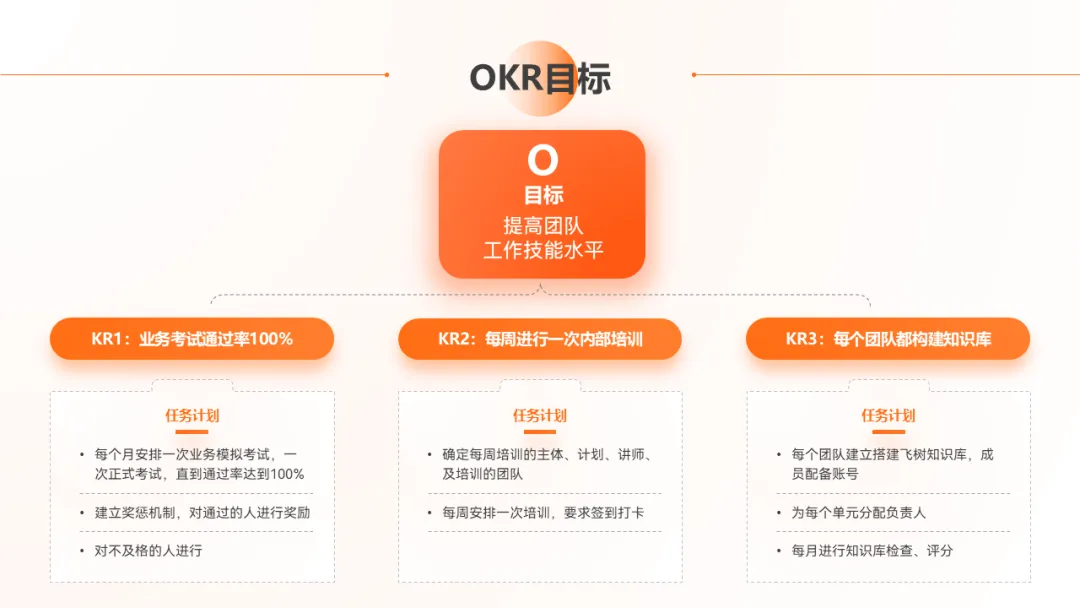 OKR目标

O
目标
提高团队
工作技能水平

KR1：业务考试通过率100%

任务计划

• 每个月安排一次业务模拟考试，一次正式考试，直到通过率达到100%
• 建立奖惩机制，对通过的人进行奖励
• 对不及格的人进行

KR2：每周进行一次内部培训

任务计划

• 确定每周培训的主体、计划、讲师、及培训的团队
• 每周安排一次培训，要求签到打卡

KR3：每个团队都构建知识库

任务计划

• 每个团队建立搭建飞树知识库，成员配备账号
• 为每个单元分配负责人
• 每月进行知识库检查、评分